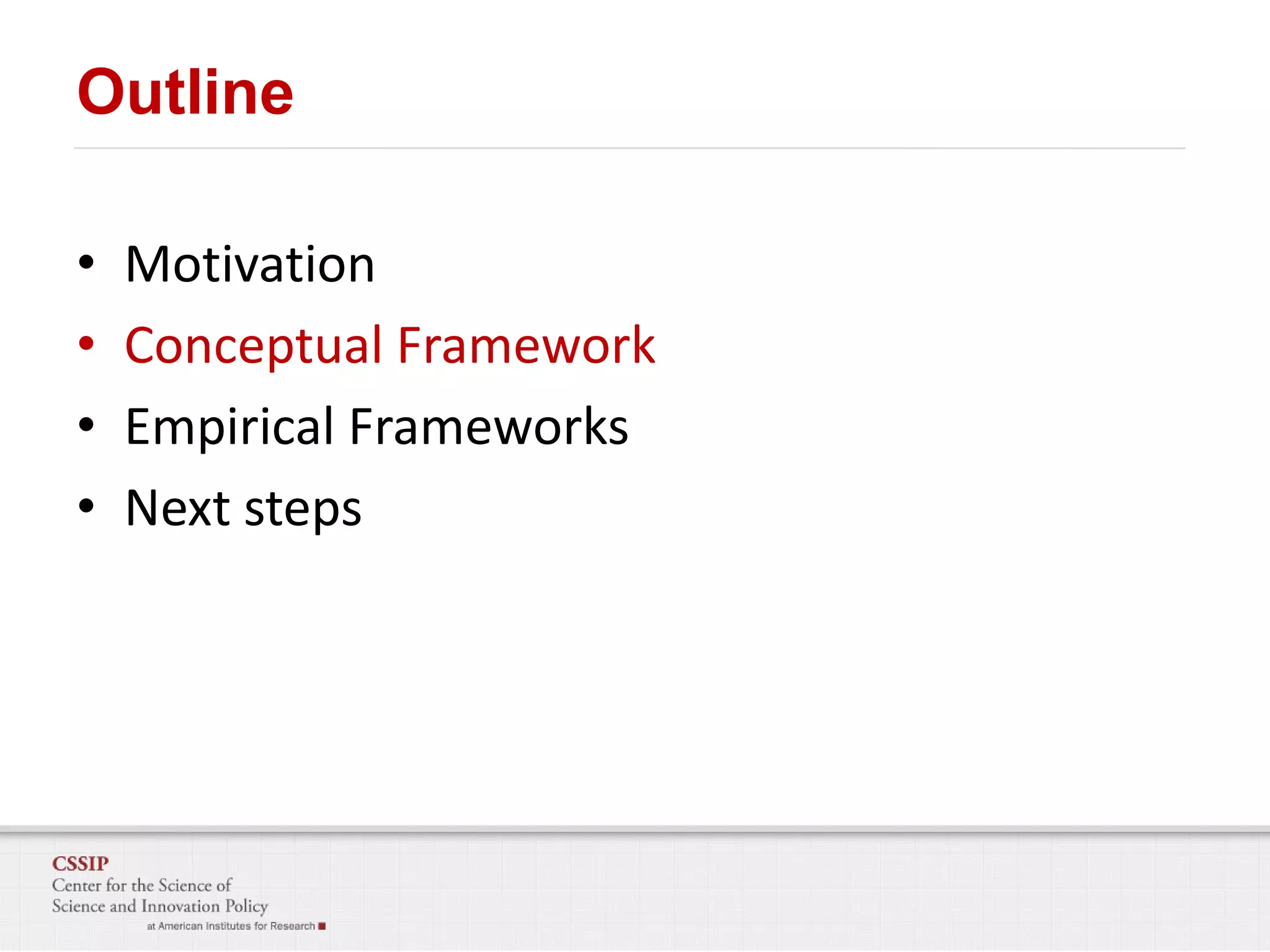 Outline

• Motivation
• Conceptual Framework
• Empirical Frameworks
• Next steps

CSSIP
Center for the Science of
Science and Innovation Policy
at American Institutes for Research